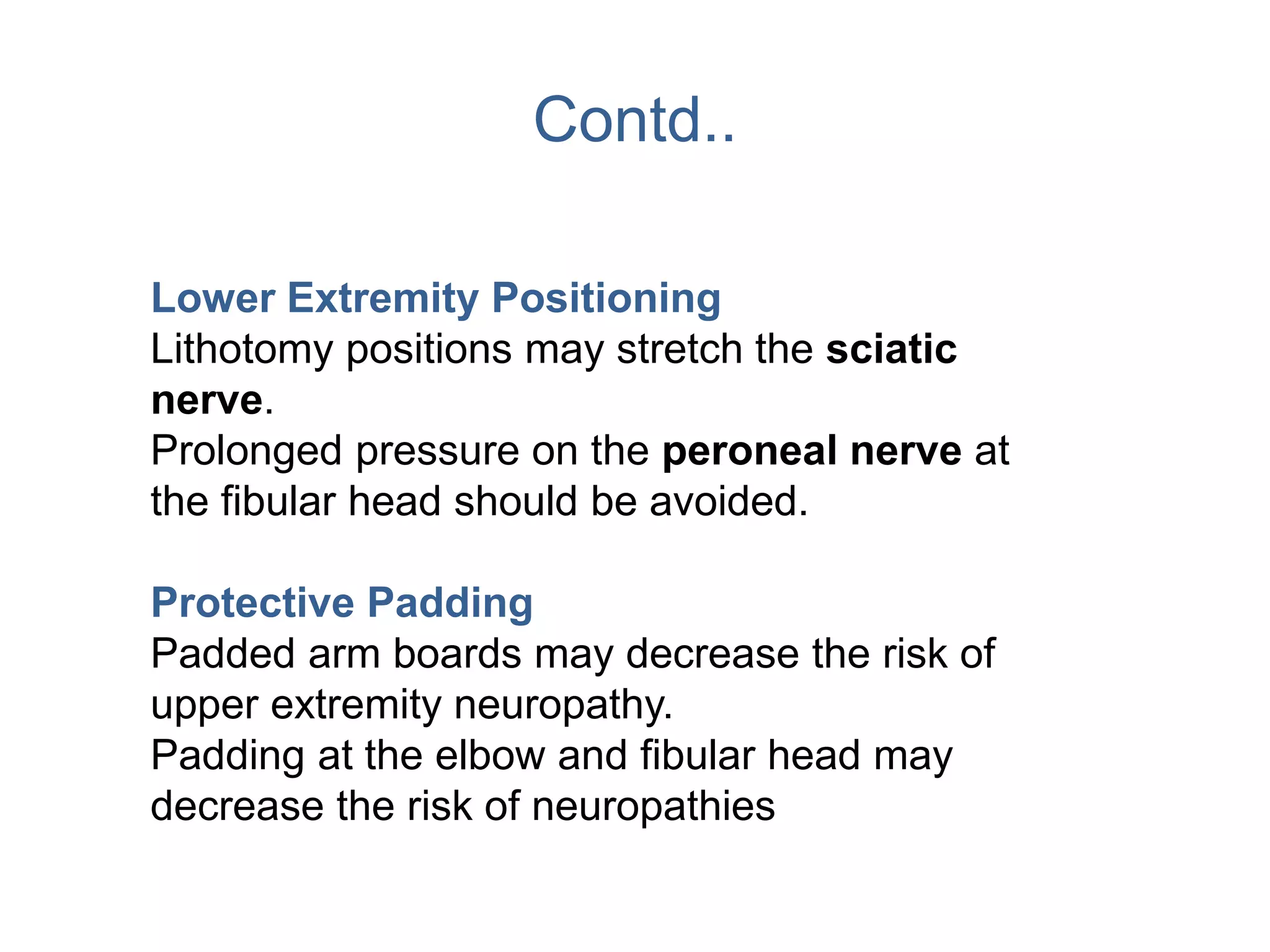 Contd..

Lower Extremity Positioning
Lithotomy positions may stretch the sciatic nerve.
Prolonged pressure on the peroneal nerve at the fibular head should be avoided.

Protective Padding
Padded arm boards may decrease the risk of upper extremity neuropathy.
Padding at the elbow and fibular head may decrease the risk of neuropathies